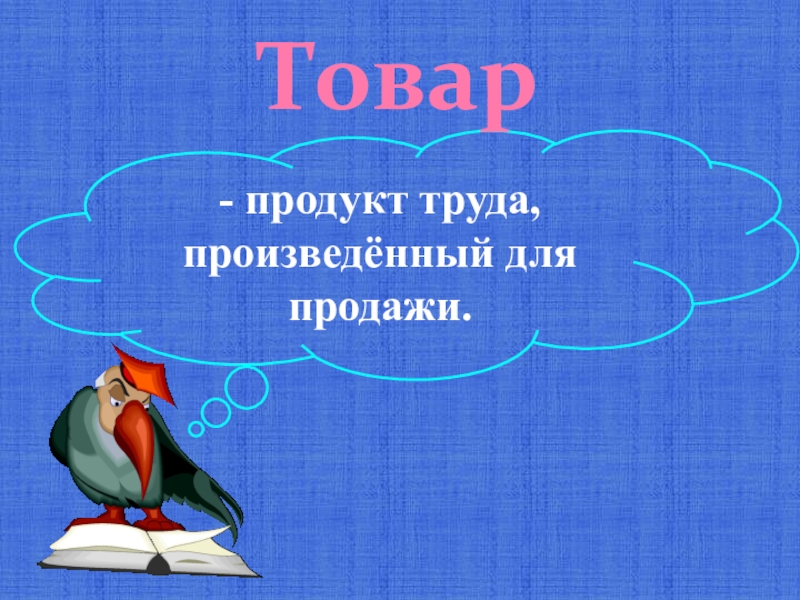 Товар

- продукт труда, произведённый для продажи.